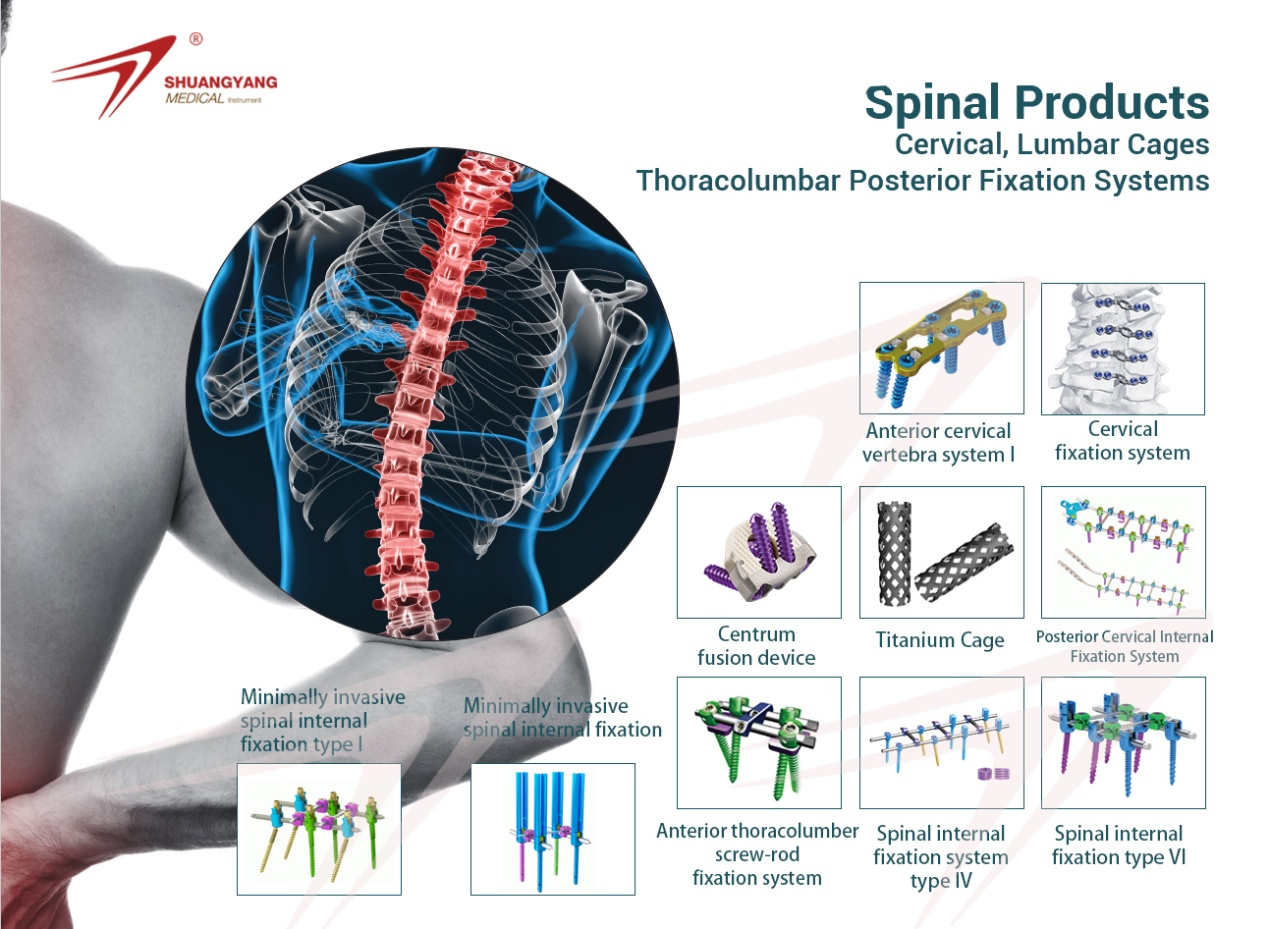 ®
SHUANGYANG
MEDICAL Instrument

Spinal Products
Cervical, Lumbar Cages
Thoracolumbar Posterior Fixation Systems

Anterior cervical vertebra system I

Cervical fixation system

Centrum fusion device

Titanium Cage

Posterior Cervical Internal Fixation System

Minimally invasive spinal internal fixation type I

Minimally invasive spinal internal fixation

Anterior thoracolumber screw-rod fixation system

Spinal internal fixation system type IV

Spinal internal fixation type VI